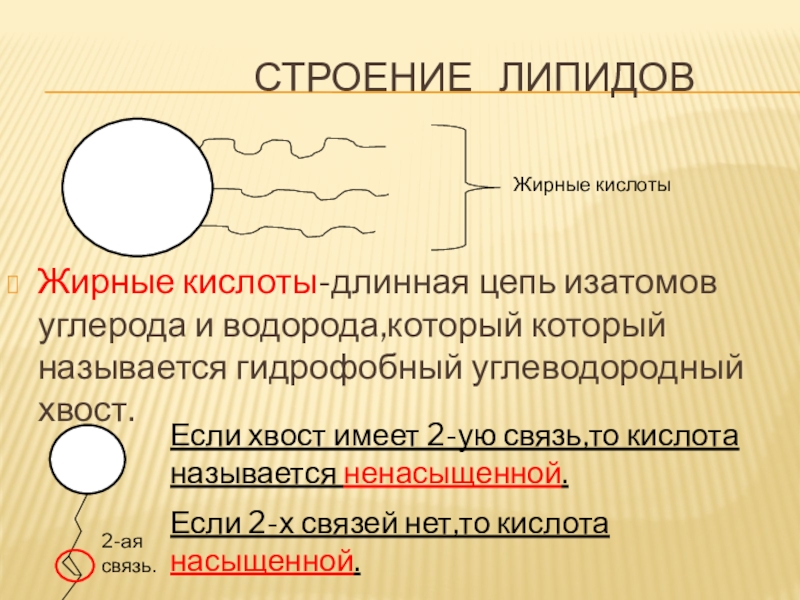 СТРОЕНИЕ ЛИПИДОВ

Жирные кислоты

Жирные кислоты-длинная цепь изатомов углерода и водорода,который который называется гидрофобный углеводородный хвост.

Если хвост имеет 2-ую связь,то кислота называется ненасыщенной.

Если 2-х связей нет,то кислота насыщенной.

2-ая связь.